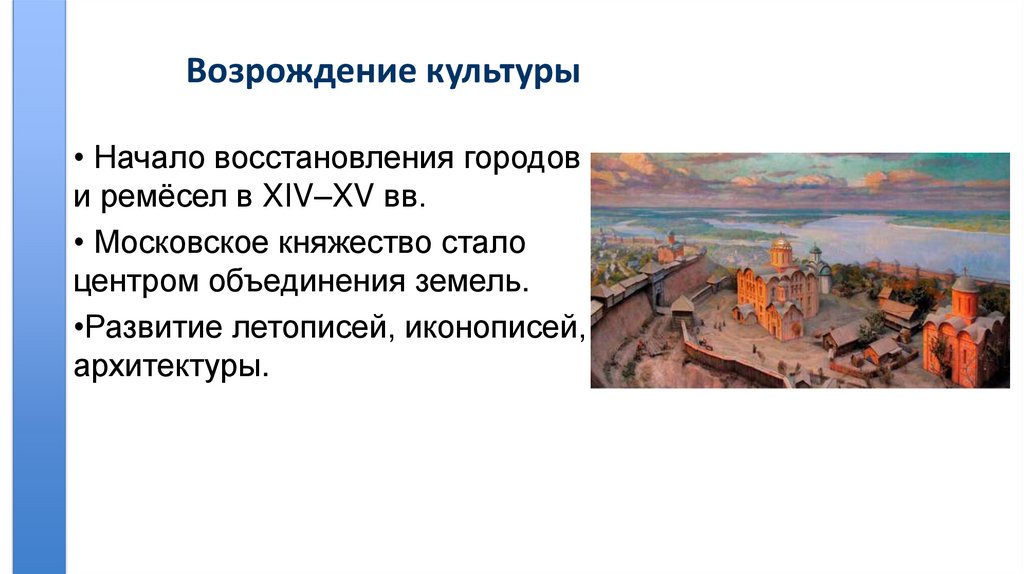 Возрождение культуры

• Начало восстановления городов и ремёсел в XIV–XV вв.

• Московское княжество стало центром объединения земель.

•Развитие летописей, иконописей, архитектуры.